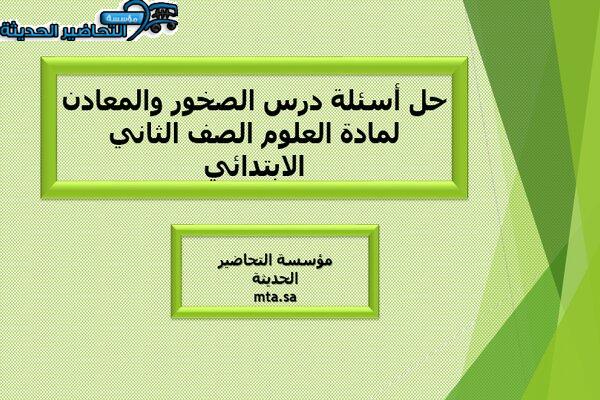 مؤسسة التحاضير الحديثة

حل أسئلة درس الصخور والمعادن لمادة العلوم الصف الثاني الابتدائي

مؤسسة التحاضير الحديثة
mta.sa